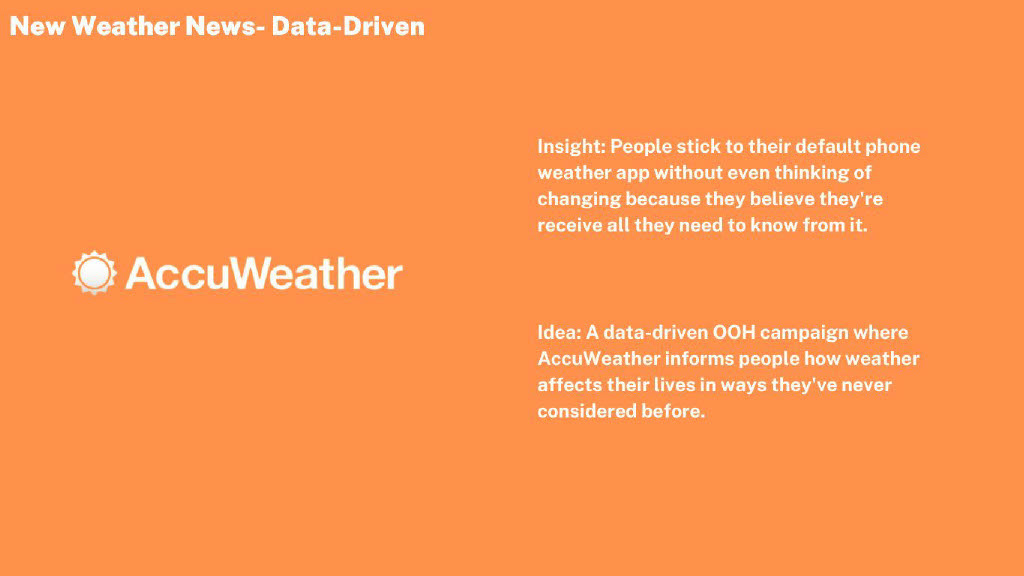 New Weather News- Data-Driven

AccuWeather

Insight: People stick to their default phone weather app without even thinking of changing because they believe they're receive all they need to know from it.

Idea: A data-driven OOH campaign where AccuWeather informs people how weather affects their lives in ways they've never considered before.